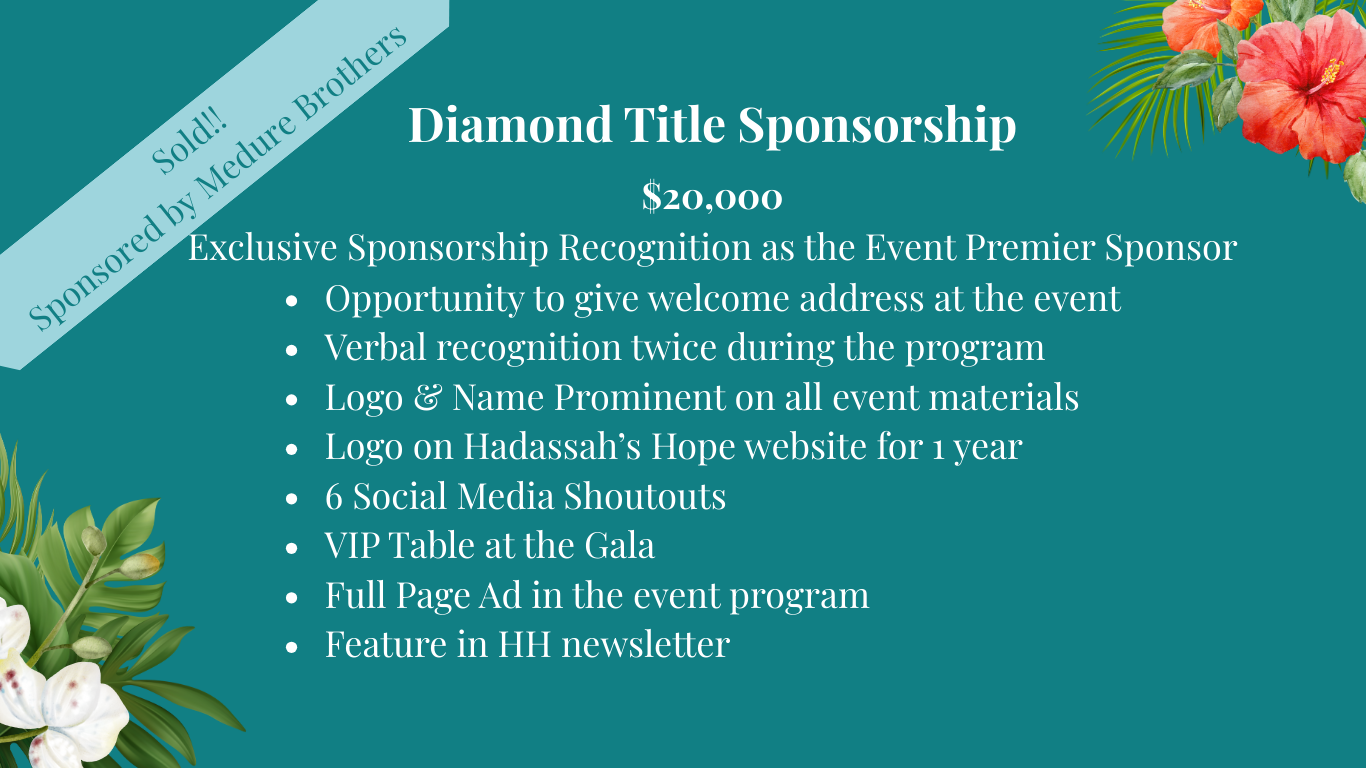 Sold!!
Sponsored by Medure Brothers

Diamond Title Sponsorship

$20,000

Exclusive Sponsorship Recognition as the Event Premier Sponsor

- Opportunity to give welcome address at the event
- Verbal recognition twice during the program
- Logo & Name Prominent on all event materials
- Logo on Hadassah's Hope website for 1 year
- 6 Social Media Shoutouts
- VIP Table at the Gala
- Full Page Ad in the event program
- Feature in HH newsletter